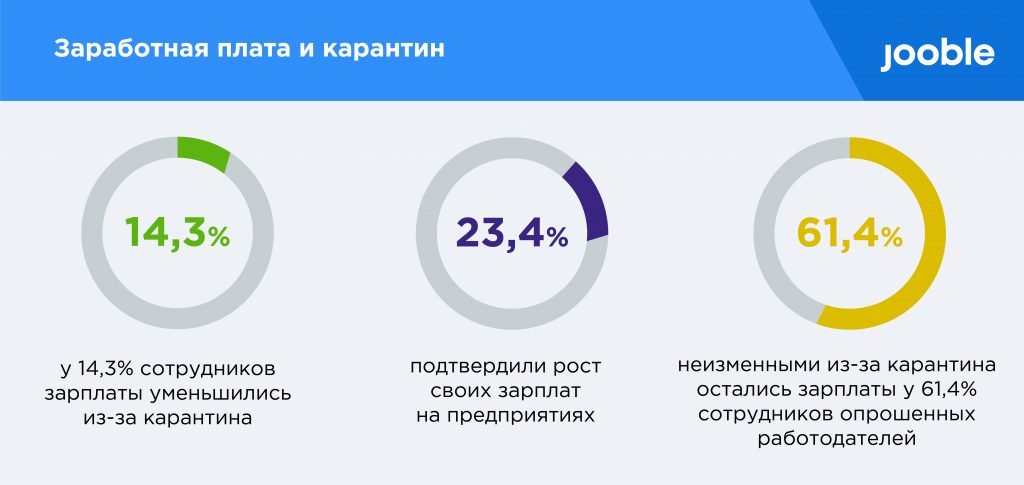 Заработная плата и карантин

jooble

14,3%

у 14,3% сотрудников зарплаты уменьшились из-за карантина

23,4%

подтвердили рост своих зарплат на предприятиях

61,4%

неизменными из-за карантина остались зарплаты у 61,4% сотрудников опрошенных работодателей